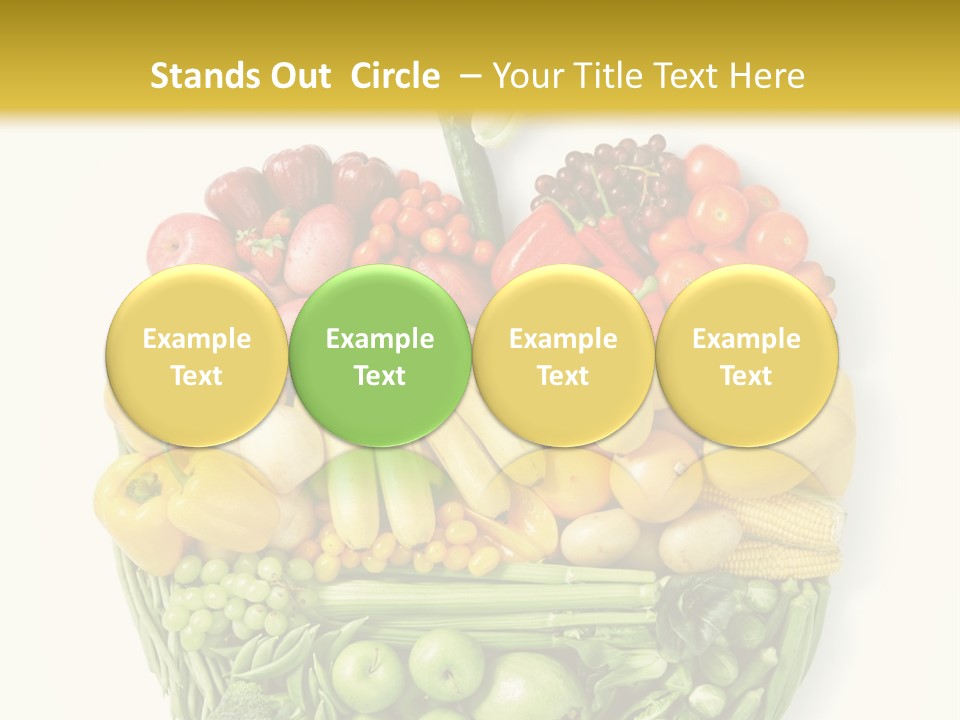 Stands Out Circle – Your Title Text Here

Example Text

Example Text

Example Text

Example Text